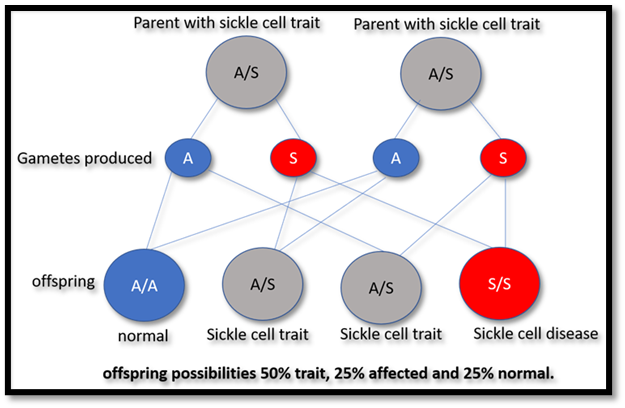 Parent with sickle cell trait

Parent with sickle cell trait

A/S

A/S

Gametes produced

A

S

A

S

offspring

A/A

A/S

A/S

S/S

normal

Sickle cell trait

Sickle cell trait

Sickle cell disease

offspring possibilities 50% trait, 25% affected and 25% normal.